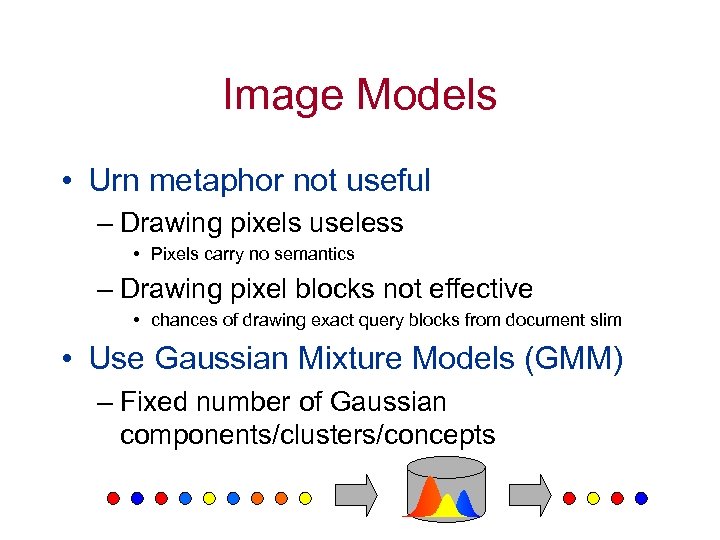 Image Models

• Urn metaphor not useful

– Drawing pixels useless

• Pixels carry no semantics

– Drawing pixel blocks not effective

• chances of drawing exact query blocks from document slim

• Use Gaussian Mixture Models (GMM)

– Fixed number of Gaussian components/clusters/concepts